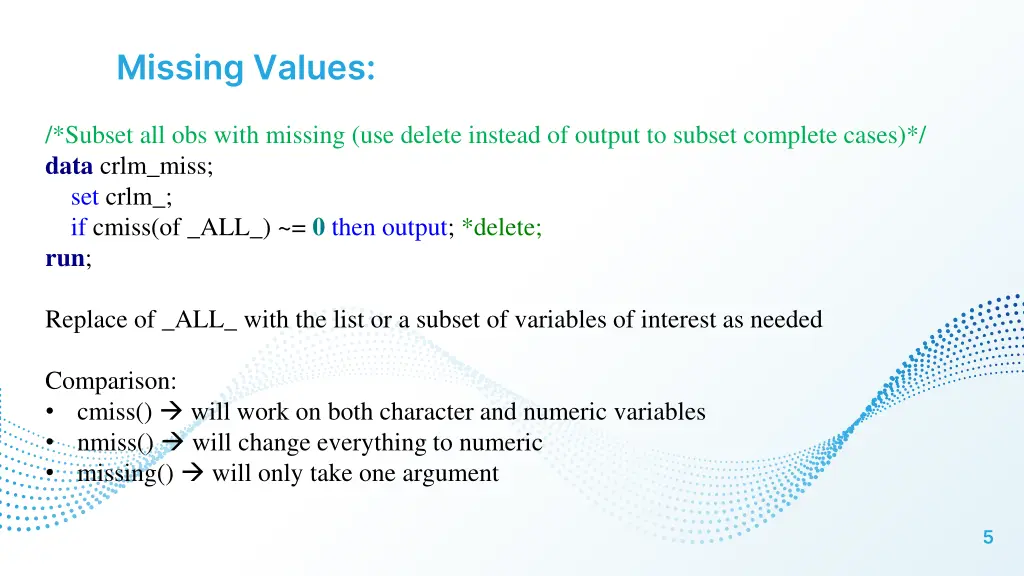 Missing Values:

/*Subset all obs with missing (use delete instead of output to subset complete cases)*/
data crlm_miss;
set crlm_;
if cmiss(of _ALL_) ~= 0 then output; *delete;
run;

Replace of _ALL_ with the list or a subset of variables of interest as needed

Comparison:
• cmiss() → will work on both character and numeric variables
• nmiss() → will change everything to numeric
• missing() → will only take one argument

5